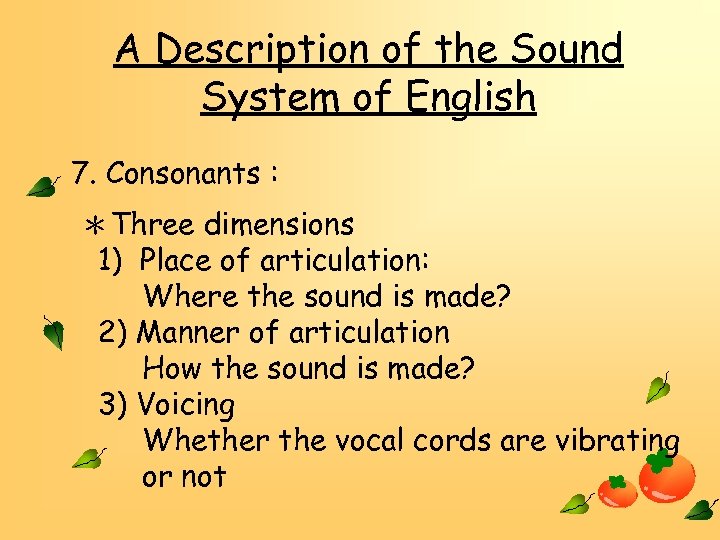 A Description of the Sound System of English

7. Consonants :

＊Three dimensions
1) Place of articulation:
Where the sound is made?
2) Manner of articulation
How the sound is made?
3) Voicing
Whether the vocal cords are vibrating or not